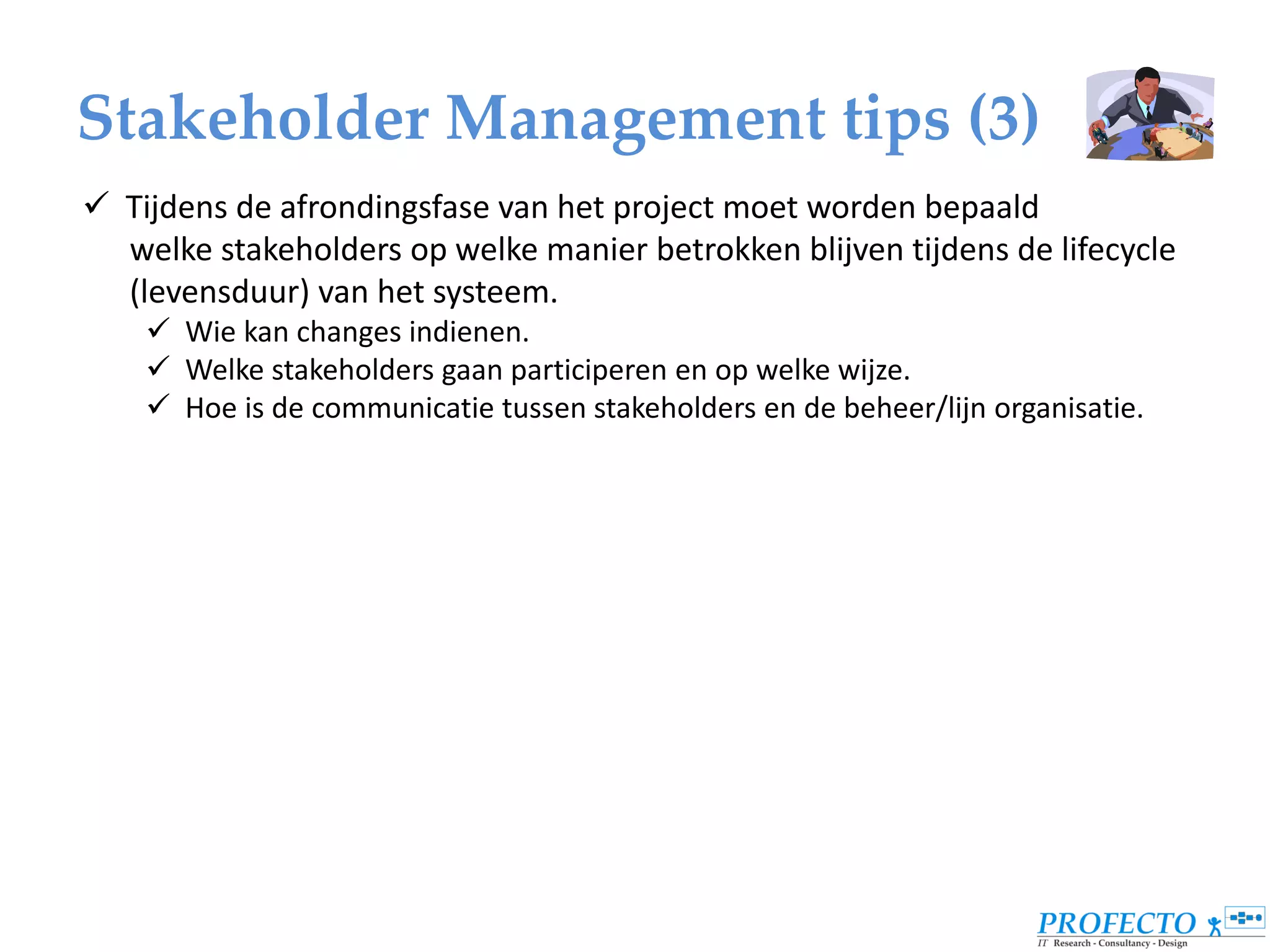 Stakeholder Management tips (3)

✓ Tijdens de afrondingsfase van het project moet worden bepaald welke stakeholders op welke manier betrokken blijven tijdens de lifecycle (levensduur) van het systeem.

✓ Wie kan changes indienen.
✓ Welke stakeholders gaan participeren en op welke wijze.
✓ Hoe is de communicatie tussen stakeholders en de beheer/lijn organisatie.

PROFECTO
IT Research - Consultancy - Design